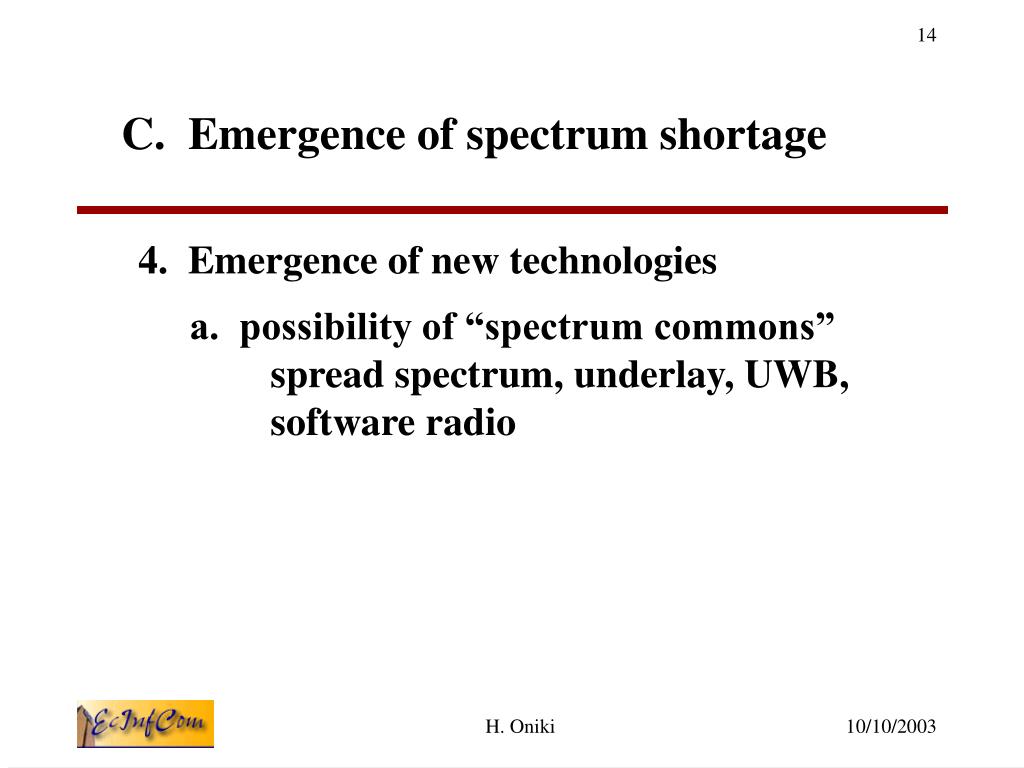 14

C. Emergence of spectrum shortage

4. Emergence of new technologies

a. possibility of “spectrum commons” spread spectrum, underlay, UWB, software radio

EcInfCom

H. Oniki

10/10/2003